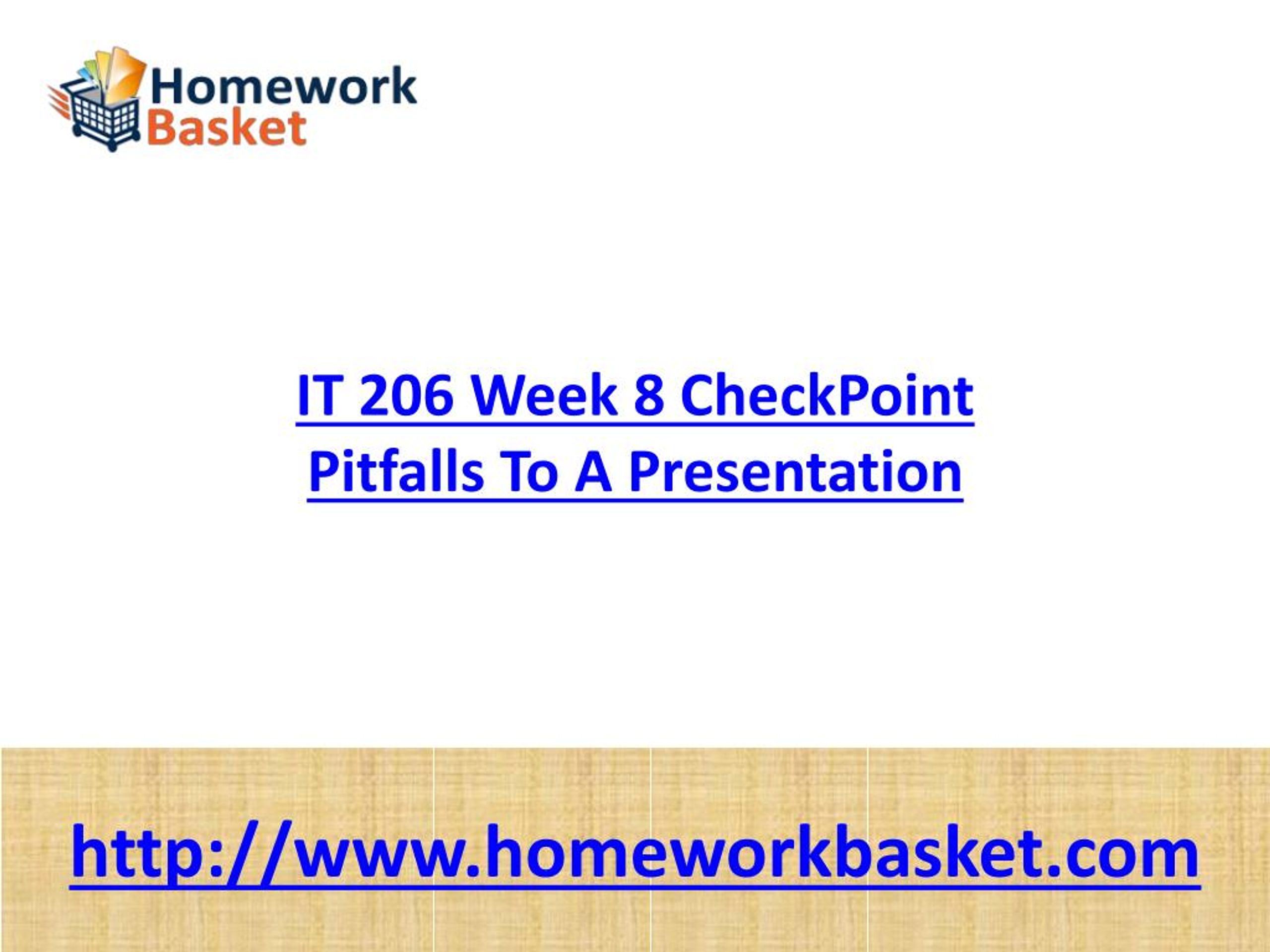 Homework
Basket

IT 206 Week 8 CheckPoint Pitfalls To A Presentation

http://www.homeworkbasket.com